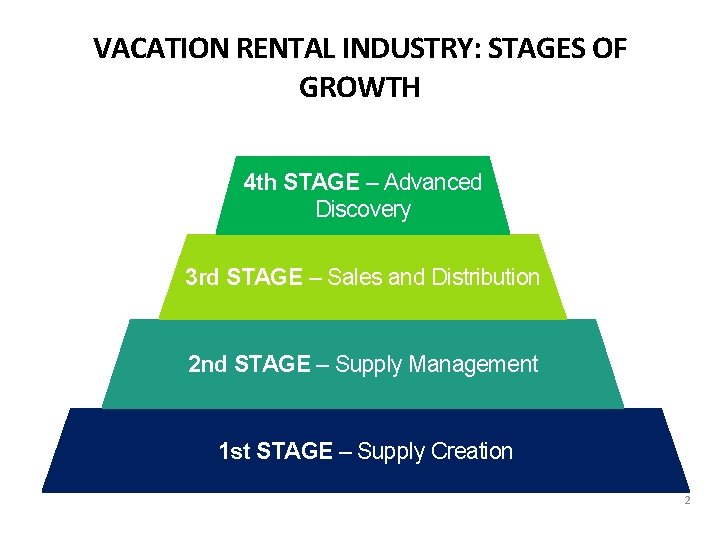 VACATION RENTAL INDUSTRY: STAGES OF GROWTH

4th STAGE – Advanced Discovery

3rd STAGE – Sales and Distribution

2nd STAGE – Supply Management

1st STAGE – Supply Creation

2